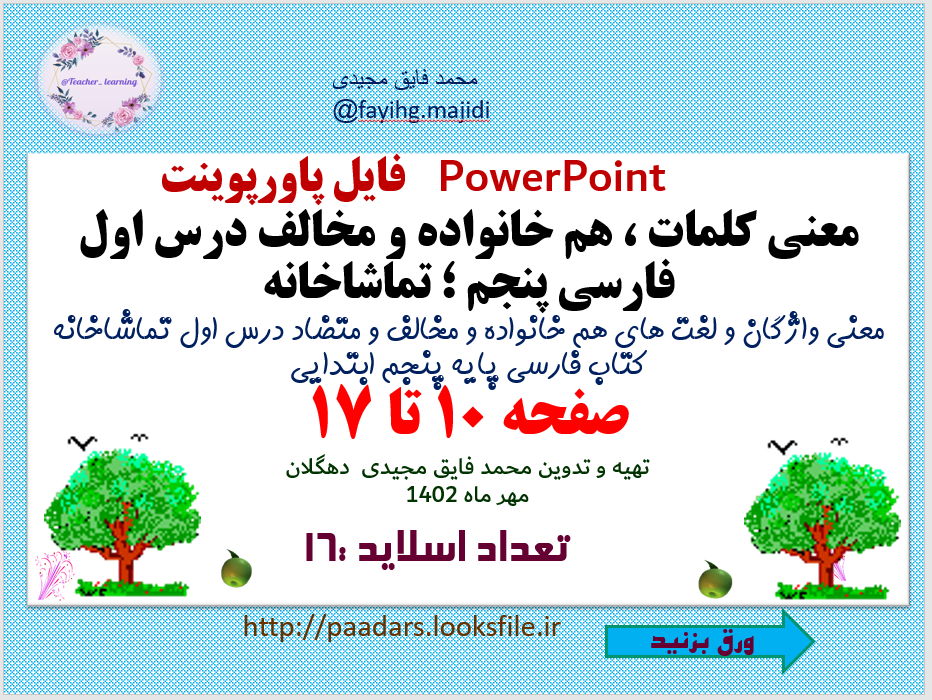 @Teacher_learning

محمد فایق مجیدی
@fayihg.majidi

فایل پاورپوینت PowerPoint
معنی کلمات ، هم خانواده و مخالف درس اول فارسی پنجم ؛ تماشاخانه
معنی واژگان و لغت های هم خانواده و مخالف و متضاد درس اول تماشاخانه کتاب فارسی پایه پنجم ابتدایی
صفحه ۱۰ تا ۱۷

تهیه و تدوین محمد فایق مجیدی دهگلان
مهر ماه 1402

تعداد اسلاید :۱۶

http://paadars.looksfile.ir

ورق بزنید